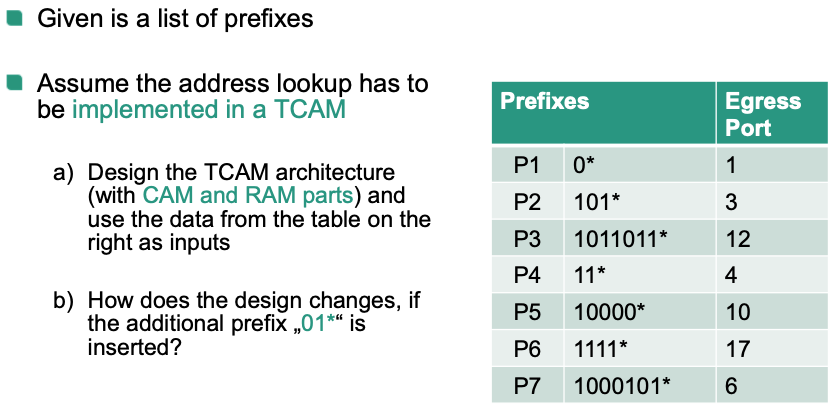 Given is a list of prefixes

Assume the address lookup has to be implemented in a TCAM

a) Design the TCAM architecture (with CAM and RAM parts) and use the data from the table on the right as inputs

b) How does the design changes, if the additional prefix „01*“ is inserted?

| Prefixes | | Egress Port |
|---|---|---|
| P1 | 0* | 1 |
| P2 | 101* | 3 |
| P3 | 1011011* | 12 |
| P4 | 11* | 4 |
| P5 | 10000* | 10 |
| P6 | 1111* | 17 |
| P7 | 1000101* | 6 |